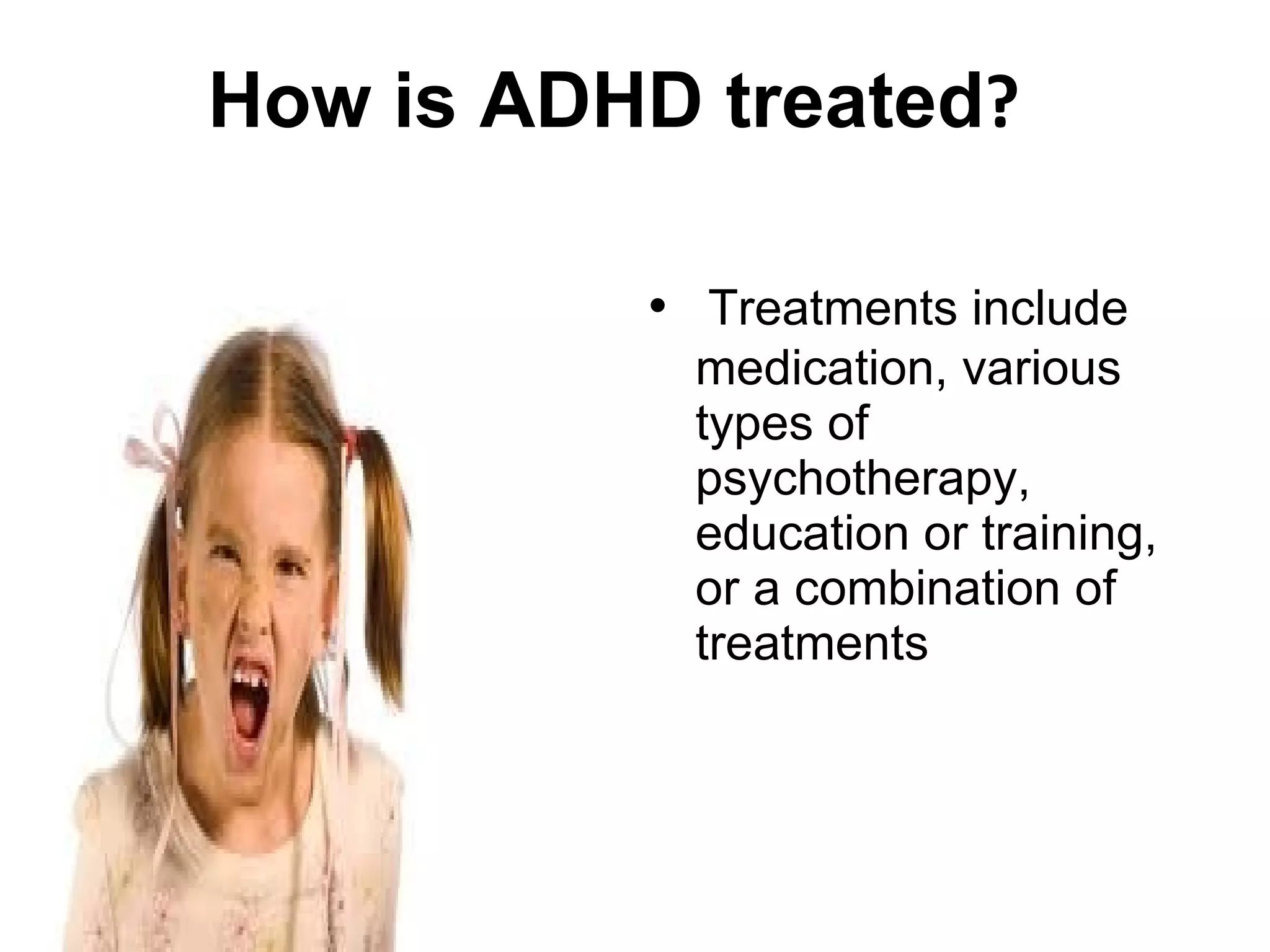 How is ADHD treated?

• Treatments include medication, various types of psychotherapy, education or training, or a combination of treatments